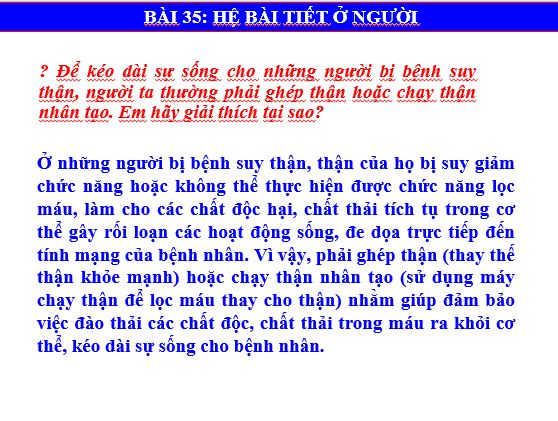 BÀI 35: HỆ BÀI TIẾT Ở NGƯỜI

? Để kéo dài sự sống cho những người bị bệnh suy thận, người ta thường phải ghép thận hoặc chạy thận nhân tạo. Em hãy giải thích tại sao?

Ở những người bị bệnh suy thận, thận của họ bị suy giảm chức năng hoặc không thể thực hiện được chức năng lọc máu, làm cho các chất độc hại, chất thải tích tụ trong cơ thể gây rối loạn các hoạt động sống, đe dọa trực tiếp đến tính mạng của bệnh nhân. Vì vậy, phải ghép thận (thay thế thận khỏe mạnh) hoặc chạy thận nhân tạo (sử dụng máy chạy thận để lọc máu thay cho thận) nhằm giúp đảm bảo việc đào thải các chất độc, chất thải trong máu ra khỏi cơ thể, kéo dài sự sống cho bệnh nhân.